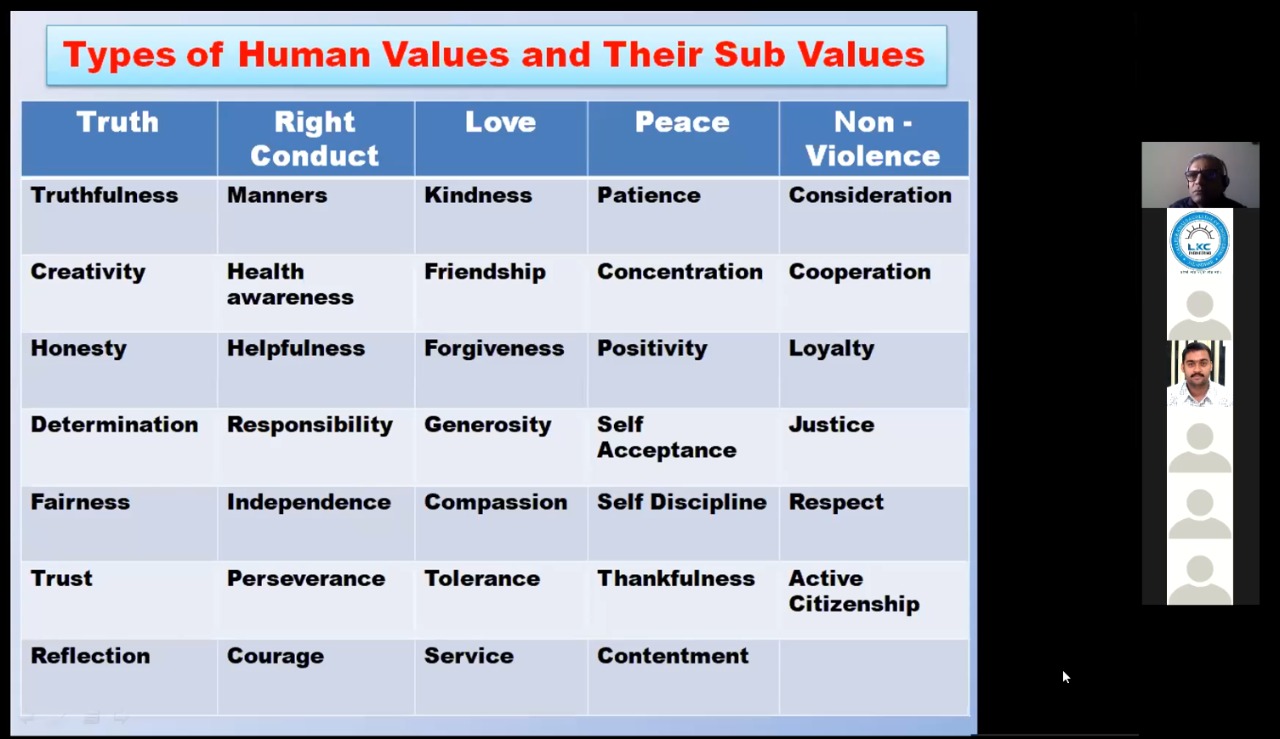 Types of Human Values and Their Sub Values

| Truth | Right Conduct | Love | Peace | Non - Violence |
|---|---|---|---|---|
| Truthfulness | Manners | Kindness | Patience | Consideration |
| Creativity | Health awareness | Friendship | Concentration | Cooperation |
| Honesty | Helpfulness | Forgiveness | Positivity | Loyalty |
| Determination | Responsibility | Generosity | Self Acceptance | Justice |
| Fairness | Independence | Compassion | Self Discipline | Respect |
| Trust | Perseverance | Tolerance | Thankfulness | Active Citizenship |
| Reflection | Courage | Service | Contentment | |

LXC